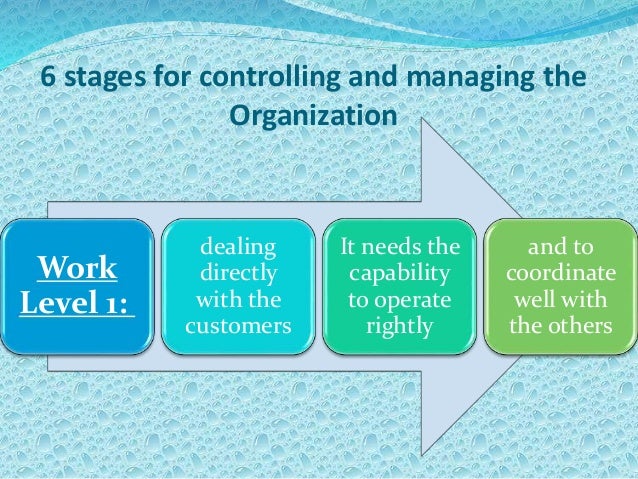 6 stages for controlling and managing the Organization

Work Level 1:

dealing directly with the customers

It needs the capability to operate rightly

and to coordinate well with the others